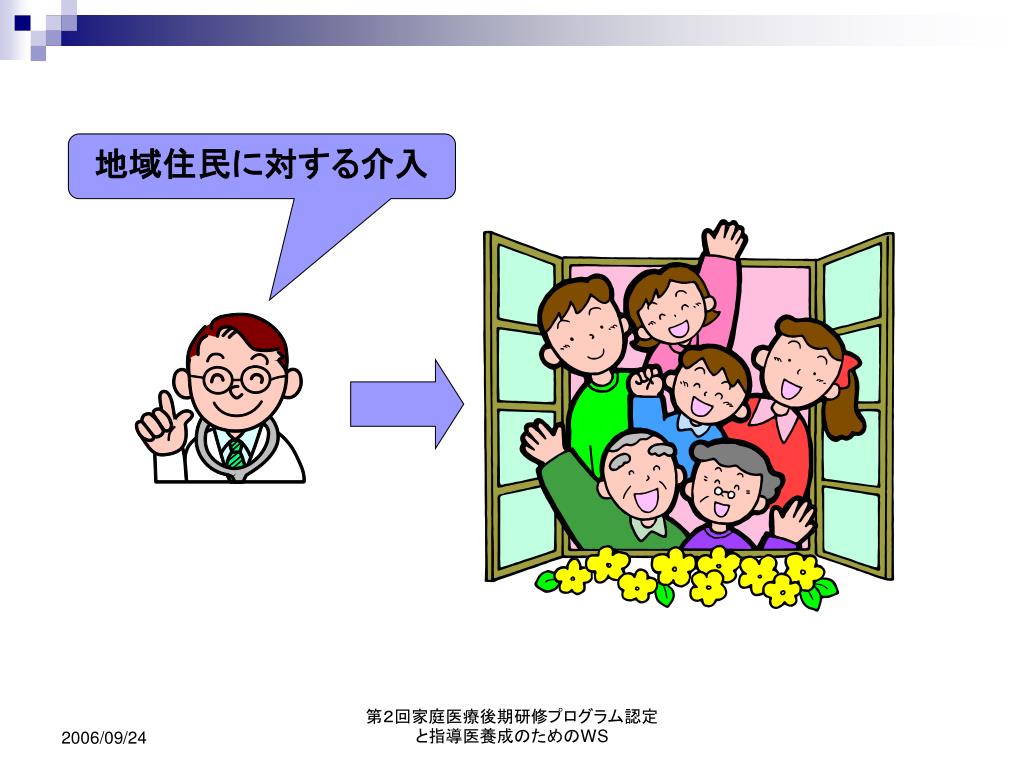 地域住民に対する介入

2006/09/24

第2回家庭医療後期研修プログラム認定と指導医養成のためのWS